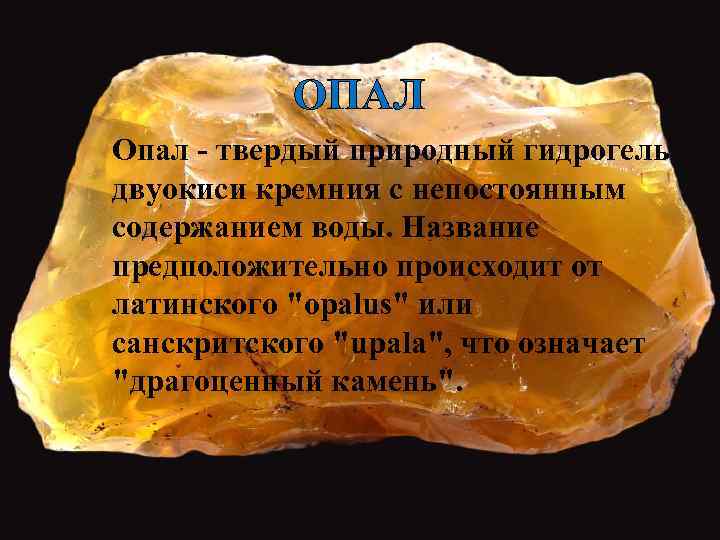 ОПАЛ

Опал - твердый природный гидрогель двуокиси кремния с непостоянным содержанием воды. Название предположительно происходит от латинского "opalus" или санскритского "upala", что означает "драгоценный камень".